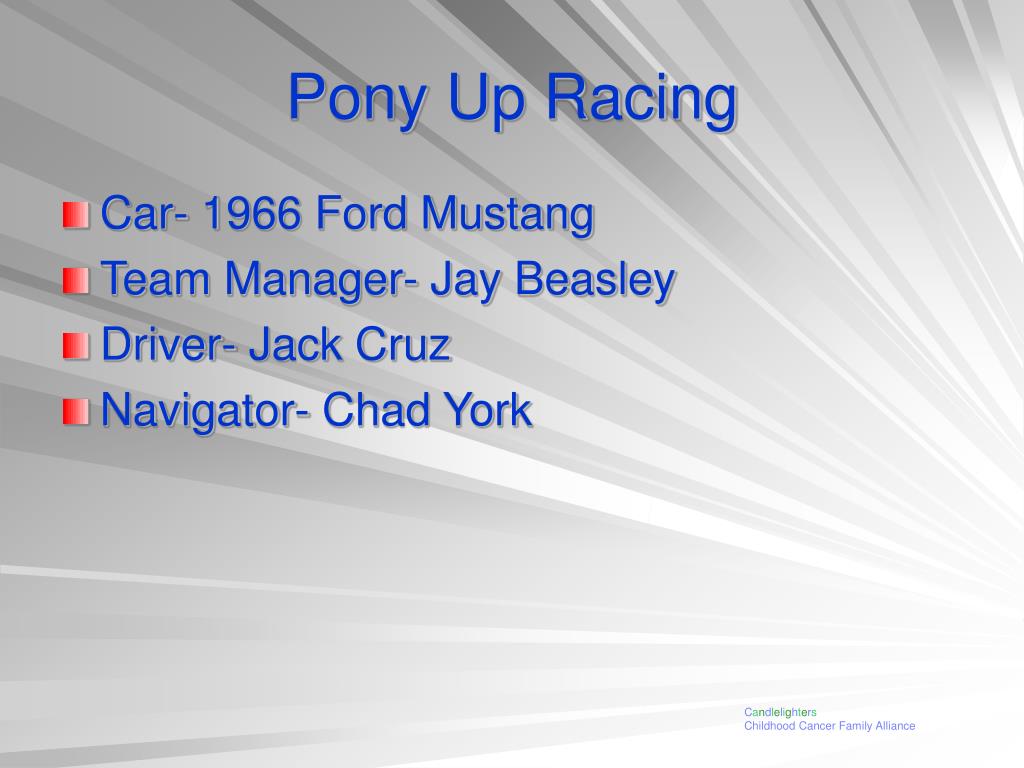 Pony Up Racing

Car- 1966 Ford Mustang
Team Manager- Jay Beasley
Driver- Jack Cruz
Navigator- Chad York

Candlelighters
Childhood Cancer Family Alliance